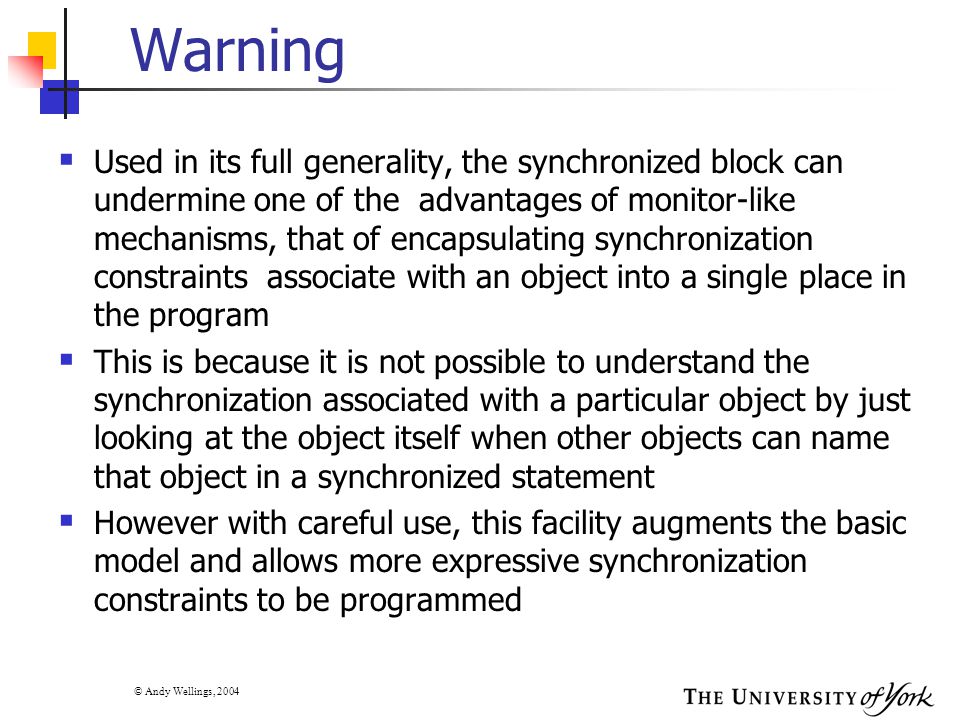 Warning

- Used in its full generality, the synchronized block can undermine one of the advantages of monitor-like mechanisms, that of encapsulating synchronization constraints associate with an object into a single place in the program
- This is because it is not possible to understand the synchronization associated with a particular object by just looking at the object itself when other objects can name that object in a synchronized statement
- However with careful use, this facility augments the basic model and allows more expressive synchronization constraints to be programmed

© Andy Wellings, 2004

THE UNIVERSITY of York